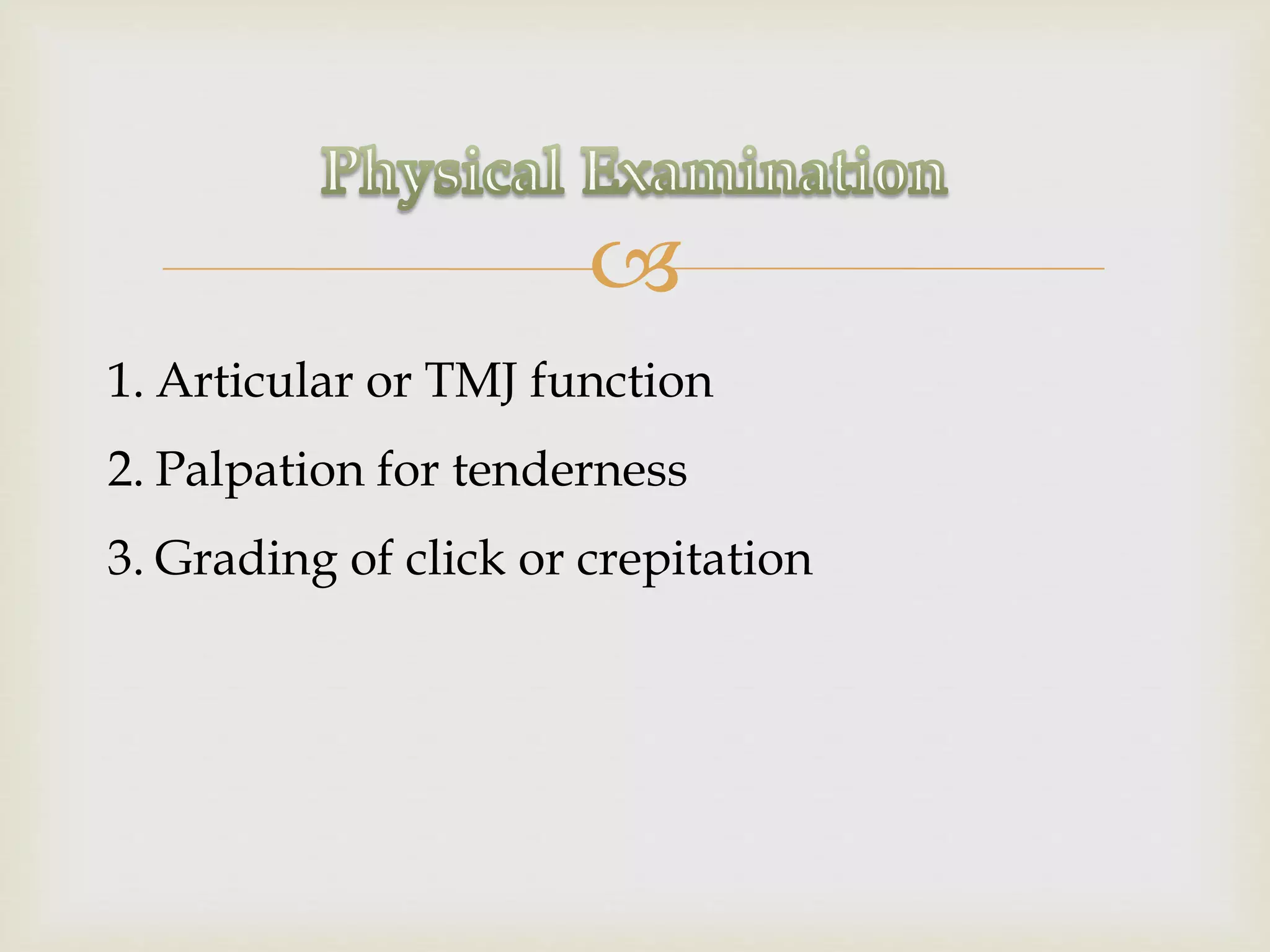 Physical Examination

1. Articular or TMJ function

2. Palpation for tenderness

3. Grading of click or crepitation